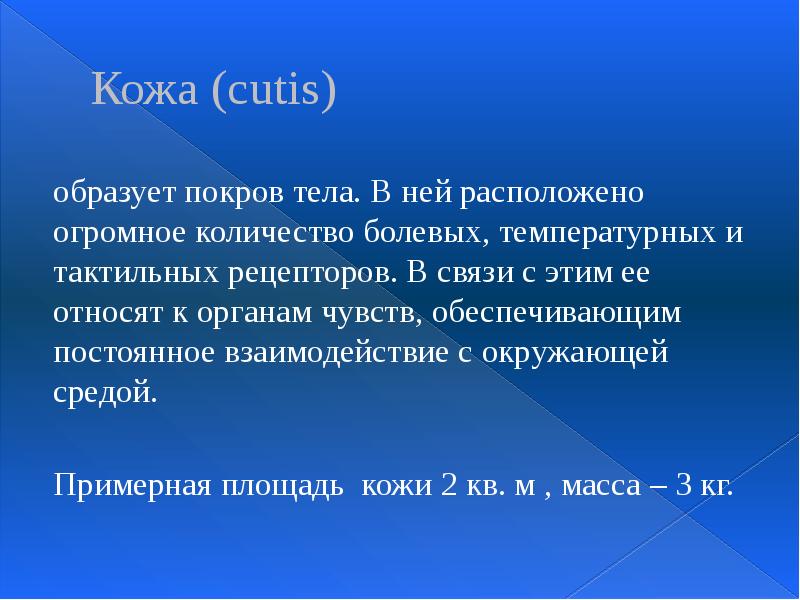 Кожа (cutis)

образует покров тела. В ней расположено огромное количество болевых, температурных и тактильных рецепторов. В связи с этим ее относят к органам чувств, обеспечивающим постоянное взаимодействие с окружающей средой.

Примерная площадь  кожи 2 кв. м , масса – 3 кг.